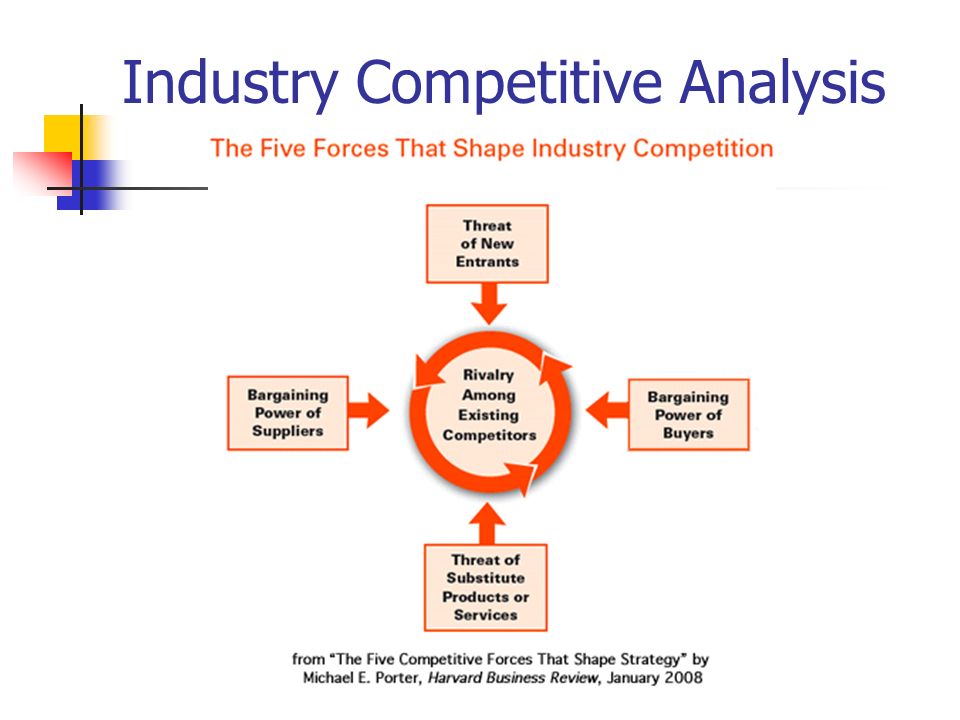 Industry Competitive Analysis

The Five Forces That Shape Industry Competition

Threat of New Entrants

Bargaining Power of Suppliers

Rivalry Among Existing Competitors

Bargaining Power of Buyers

Threat of Substitute Products or Services

from "The Five Competitive Forces That Shape Strategy" by Michael E. Porter, Harvard Business Review, January 2008